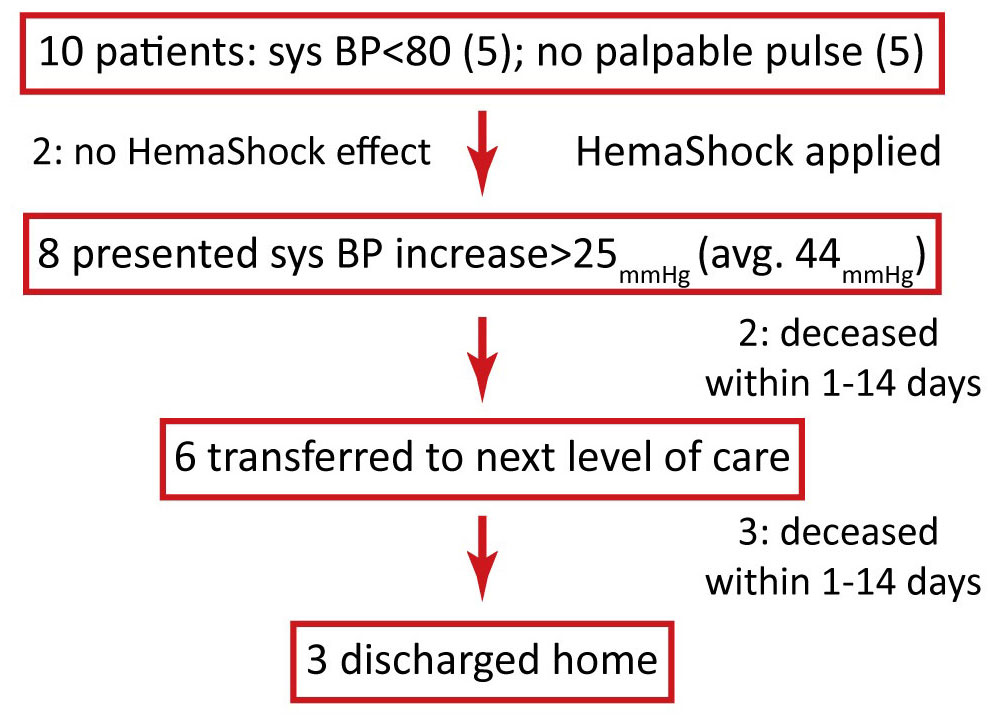 10 patients: sys BP<80 (5); no palpable pulse (5)

2: no HemaShock effect

HemaShock applied

8 presented sys BP increase>25$_{mmHg}$ (avg. 44$_{mmHg}$)

2: deceased within 1-14 days

6 transferred to next level of care

3: deceased within 1-14 days

3 discharged home